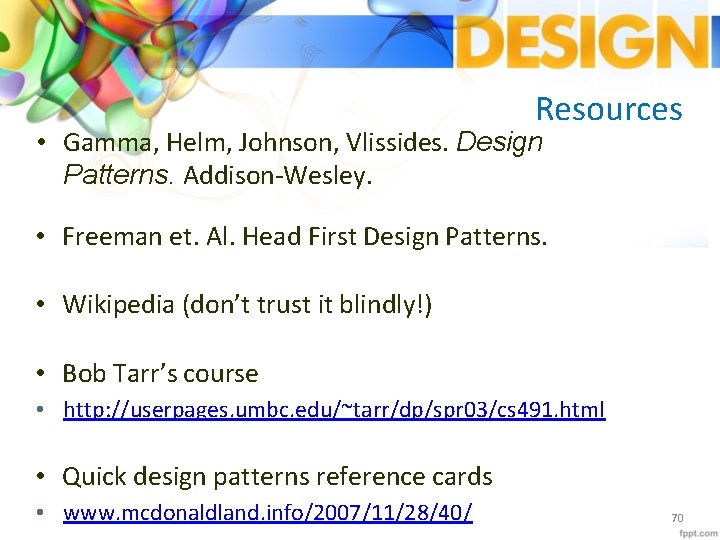 DESIGN

Resources

• Gamma, Helm, Johnson, Vlissides. Design Patterns. Addison-Wesley.

• Freeman et. Al. Head First Design Patterns.

• Wikipedia (don't trust it blindly!)

• Bob Tarr's course
• http://userpages.umbc.edu/~tarr/dp/spr03/cs491.html

• Quick design patterns reference cards
• www.mcdonaldland.info/2007/11/28/40/

70

fppt.com